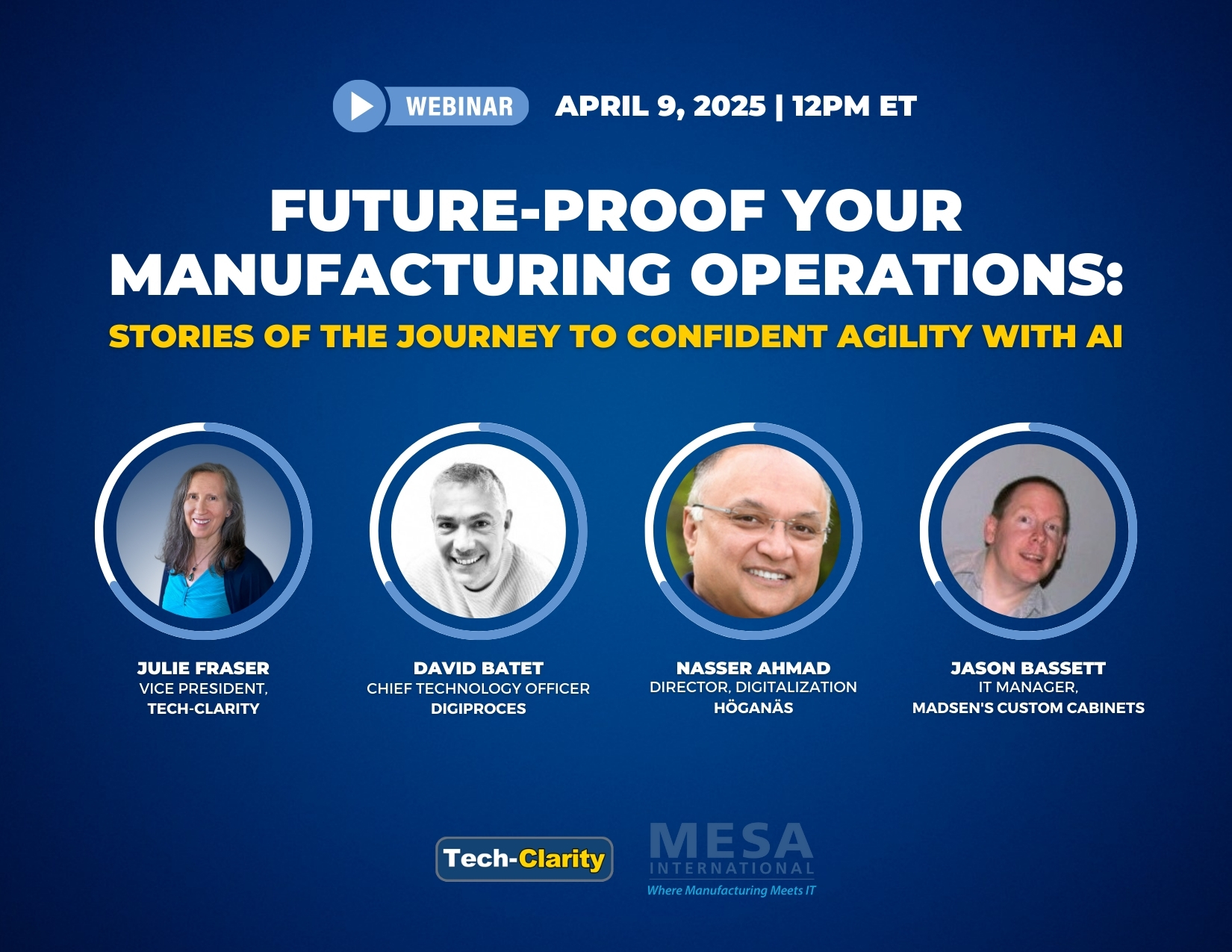 WEBINAR APRIL 9, 2025 | 12PM ET

FUTURE-PROOF YOUR MANUFACTURING OPERATIONS:
STORIES OF THE JOURNEY TO CONFIDENT AGILITY WITH AI

JULIE FRASER
VICE PRESIDENT,
TECH-CLARITY

DAVID BATET
CHIEF TECHNOLOGY OFFICER
DIGIPROCES

NASSER AHMAD
DIRECTOR, DIGITALIZATION
HÖGANÄS

JASON BASSETT
IT MANAGER,
MADSEN'S CUSTOM CABINETS

Tech-Clarity

MESA
INTERNATIONAL
Where Manufacturing Meets IT